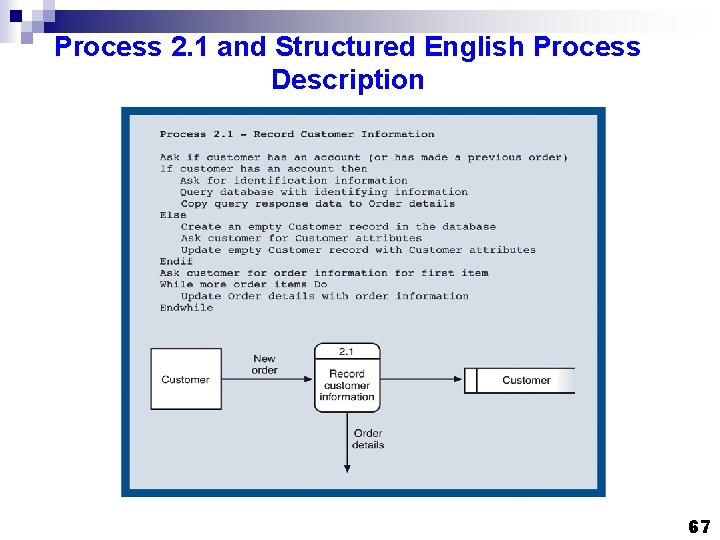 Process 2.1 and Structured English Process Description

Process 2.1 – Record Customer Information

Ask if customer has an account (or has made a previous order)
If customer has an account then
Ask for identification information
Query database with identifying information
Copy query response data to Order details
Else
Create an empty Customer record in the database
Ask customer for Customer attributes
Update empty Customer record with Customer attributes
Endif
Ask customer for order information for first item
While more order items Do
Update Order details with order information
Endwhile

Customer

New order

2.1

Record customer information

Customer

Order details

67